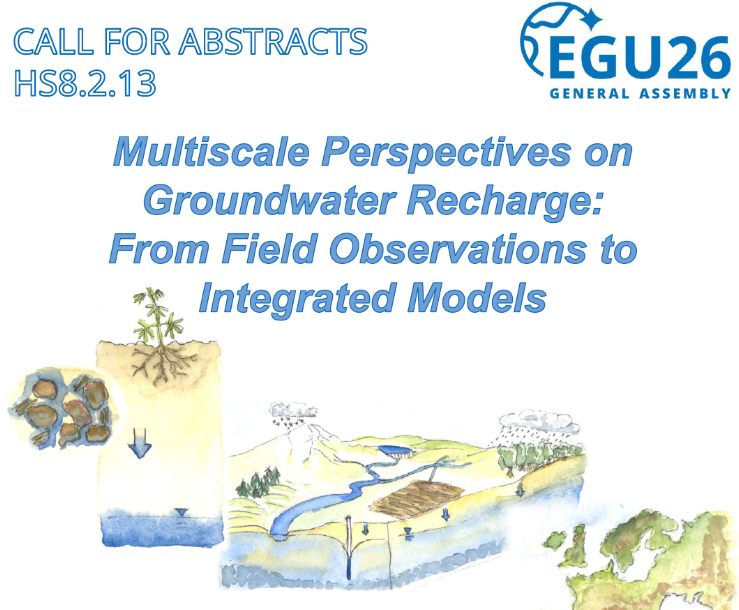 CALL FOR ABSTRACTS
HS8.2.13

EGU26
GENERAL ASSEMBLY

Multiscale Perspectives on Groundwater Recharge: From Field Observations to Integrated Models